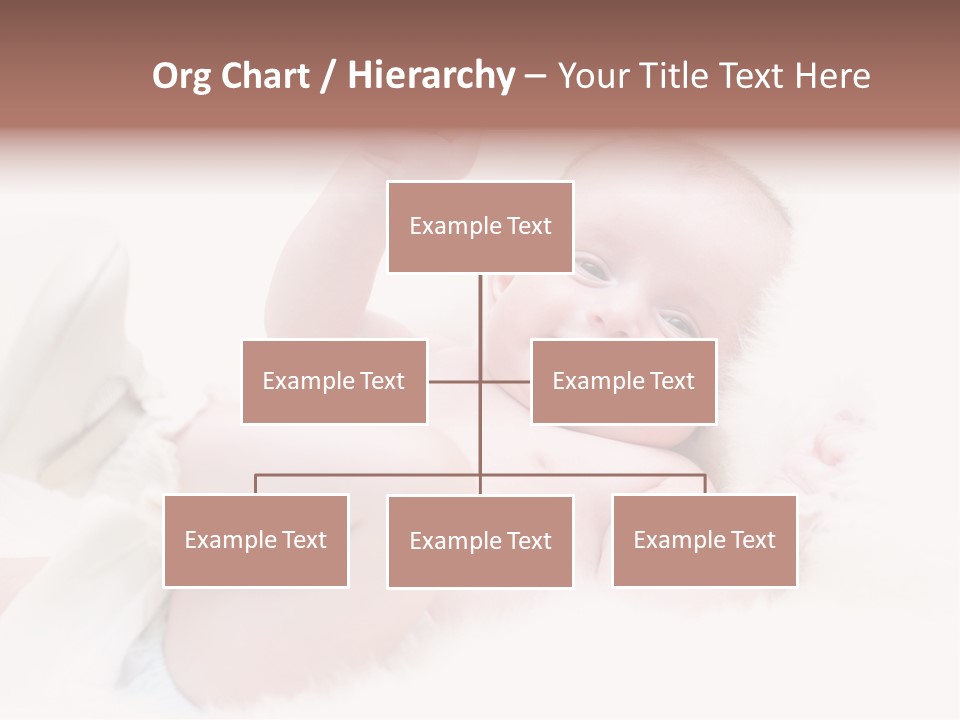 Org Chart / Hierarchy – Your Title Text Here

Example Text

Example Text

Example Text

Example Text

Example Text

Example Text